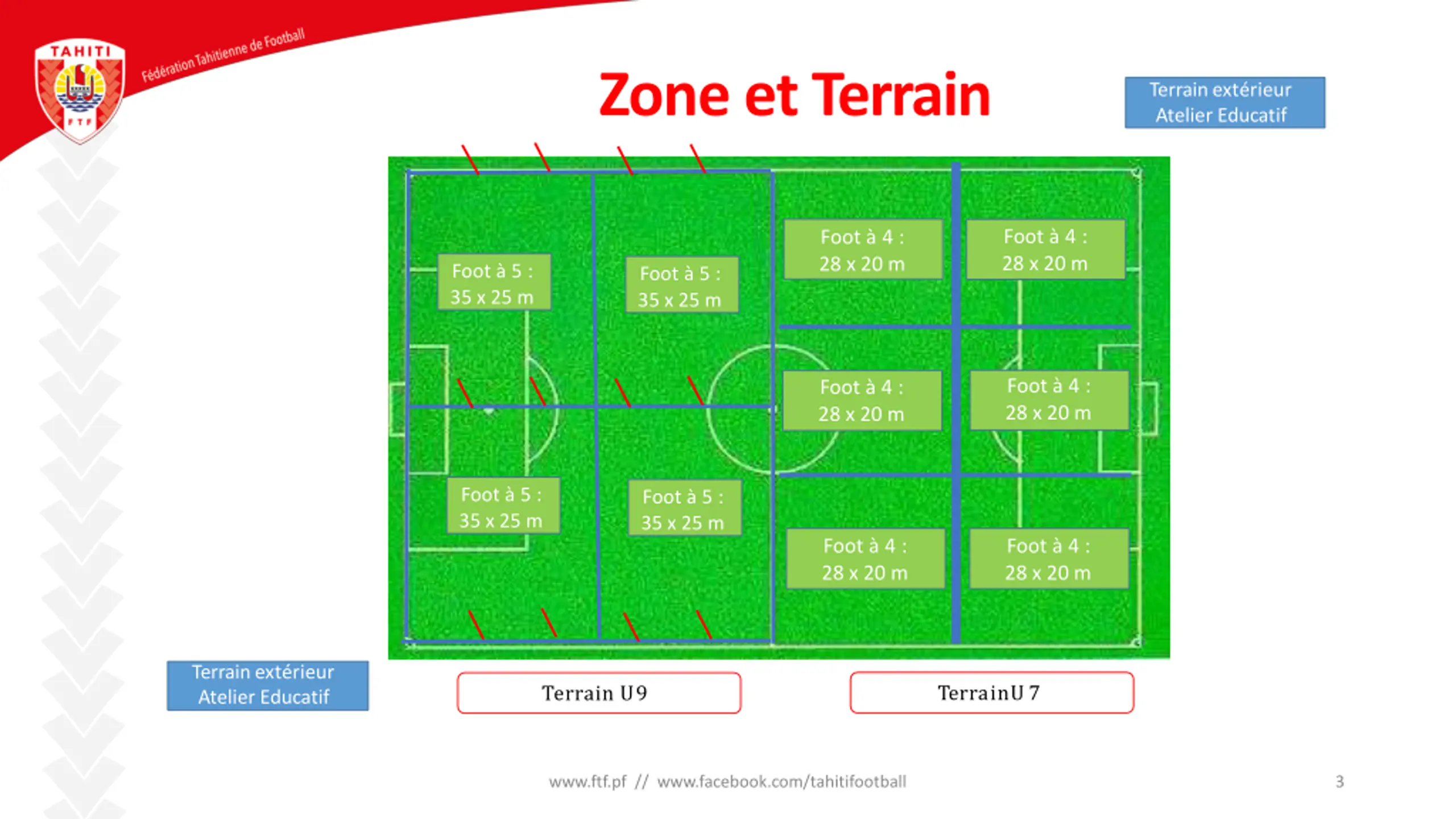 TAHITI
FTF
Fédération Tahitienne de Football

Zone et Terrain

Terrain extérieur Atelier Educatif

Foot à 5 : 35 x 25 m

Foot à 5 : 35 x 25 m

Foot à 4 : 28 x 20 m

Foot à 4 : 28 x 20 m

Foot à 4 : 28 x 20 m

Foot à 4 : 28 x 20 m

Foot à 5 : 35 x 25 m

Foot à 5 : 35 x 25 m

Foot à 4 : 28 x 20 m

Foot à 4 : 28 x 20 m

Terrain extérieur Atelier Educatif

Terrain U9

TerrainU 7

www.ftf.pf // www.facebook.com/tahitifootball

3